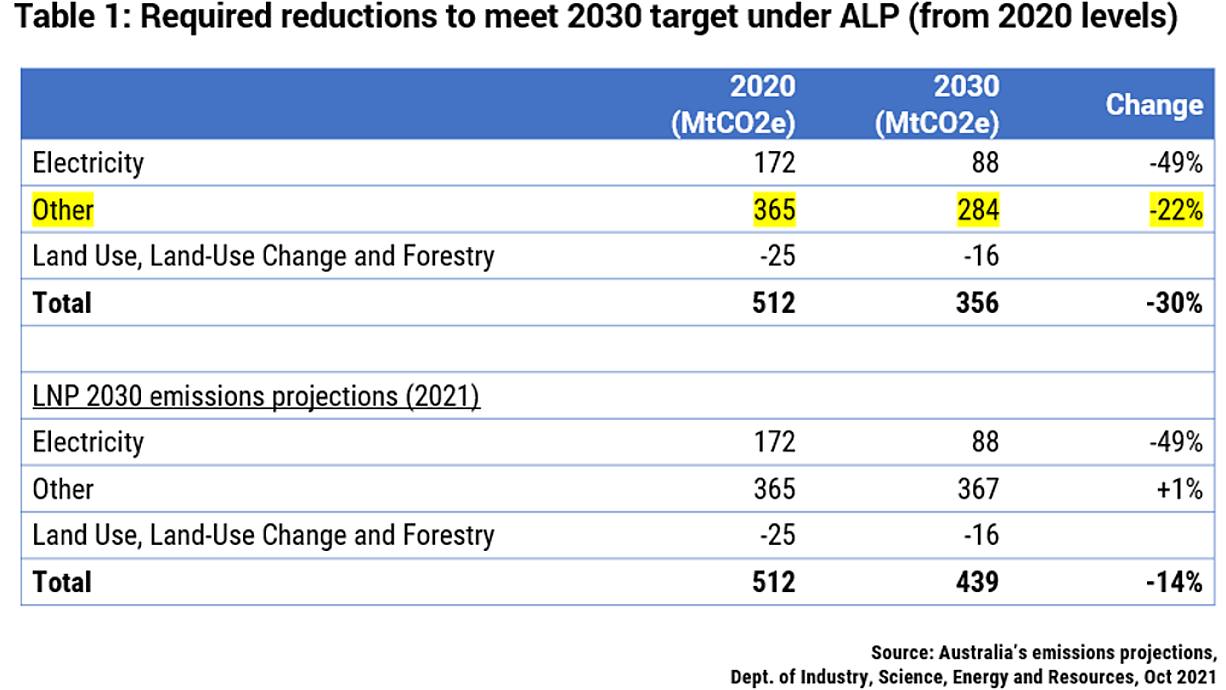 Table 1: Required reductions to meet 2030 target under ALP (from 2020 levels)

| | 2020 (MtCO2e) | 2030 (MtCO2e) | Change |
|---|---|---|---|
| Electricity | 172 | 88 | -49% |
| Other | 365 | 284 | -22% |
| Land Use, Land-Use Change and Forestry | -25 | -16 | |
| **Total** | **512** | **356** | **-30%** |
| | | | |
| LNP 2030 emissions projections (2021) | | | |
| Electricity | 172 | 88 | -49% |
| Other | 365 | 367 | +1% |
| Land Use, Land-Use Change and Forestry | -25 | -16 | |
| **Total** | **512** | **439** | **-14%** |

Source: Australia's emissions projections, Dept. of Industry, Science, Energy and Resources, Oct 2021